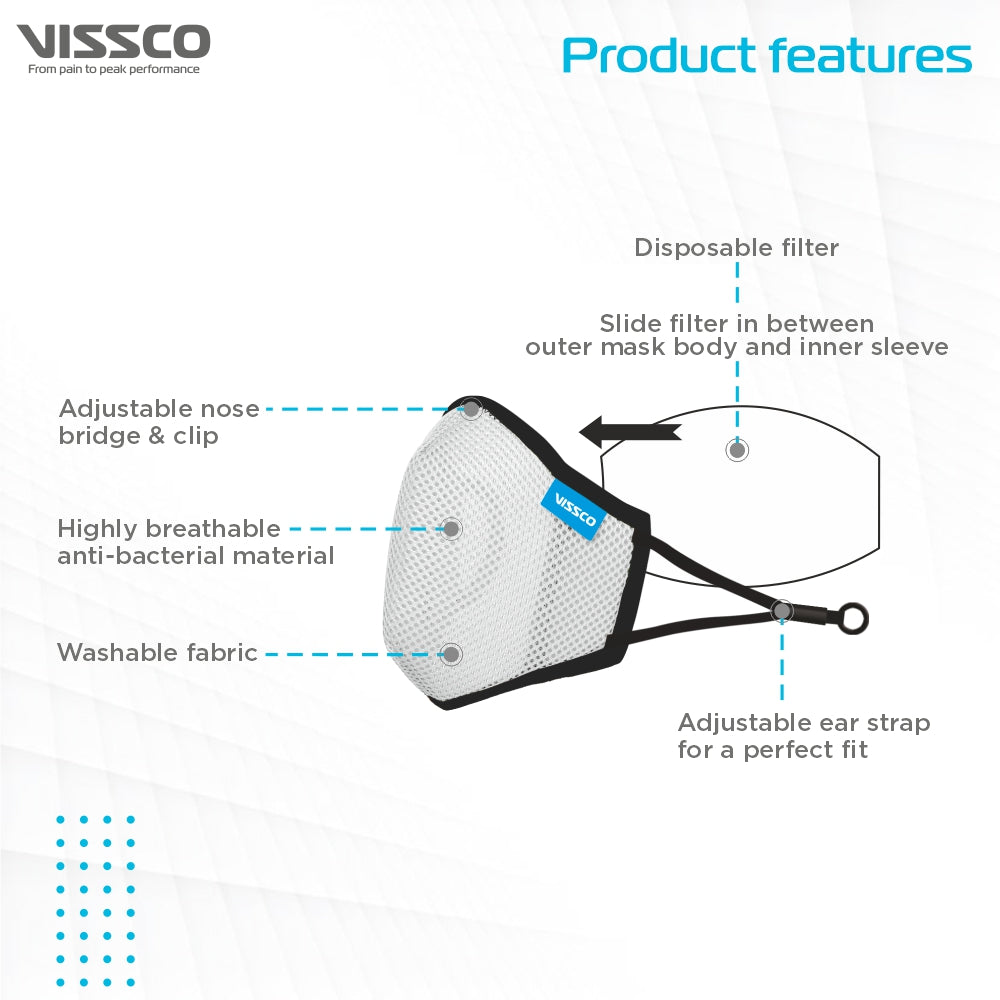 VISSCO
From pain to peak performance

Product features

Disposable filter

Slide filter in between
outer mask body and inner sleeve

Adjustable nose bridge & clip

Highly breathable anti-bacterial material

Washable fabric

VISSCO

Adjustable ear strap for a perfect fit